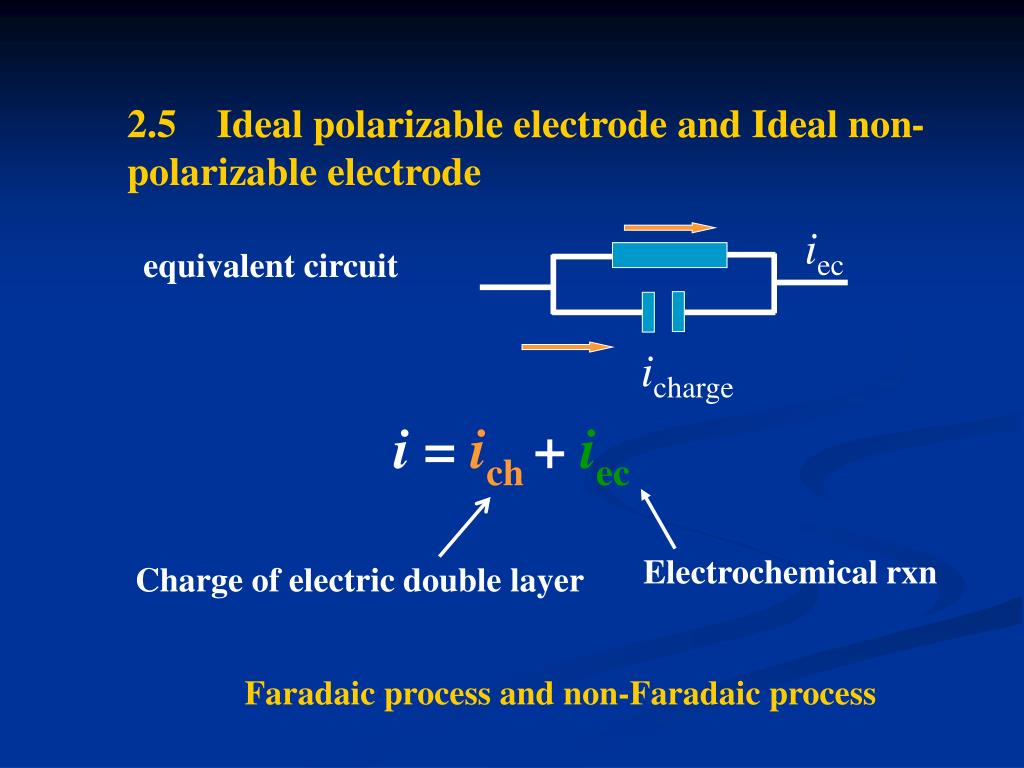 2.5 Ideal polarizable electrode and Ideal non-polarizable electrode

equivalent circuit

$i_{ec}$

$i_{charge}$

$i = i_{ch} + i_{ec}$

Charge of electric double layer

Electrochemical rxn

Faradaic process and non-Faradaic process